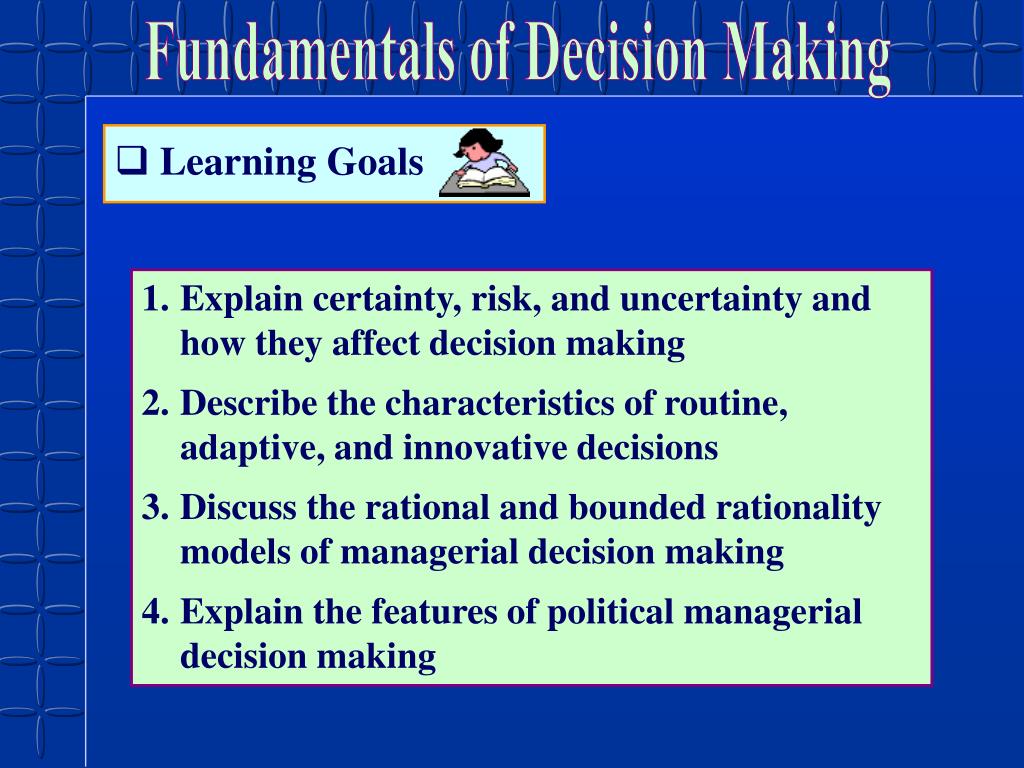 Fundamentals of Decision Making

❑ Learning Goals

1. Explain certainty, risk, and uncertainty and how they affect decision making
2. Describe the characteristics of routine, adaptive, and innovative decisions
3. Discuss the rational and bounded rationality models of managerial decision making
4. Explain the features of political managerial decision making